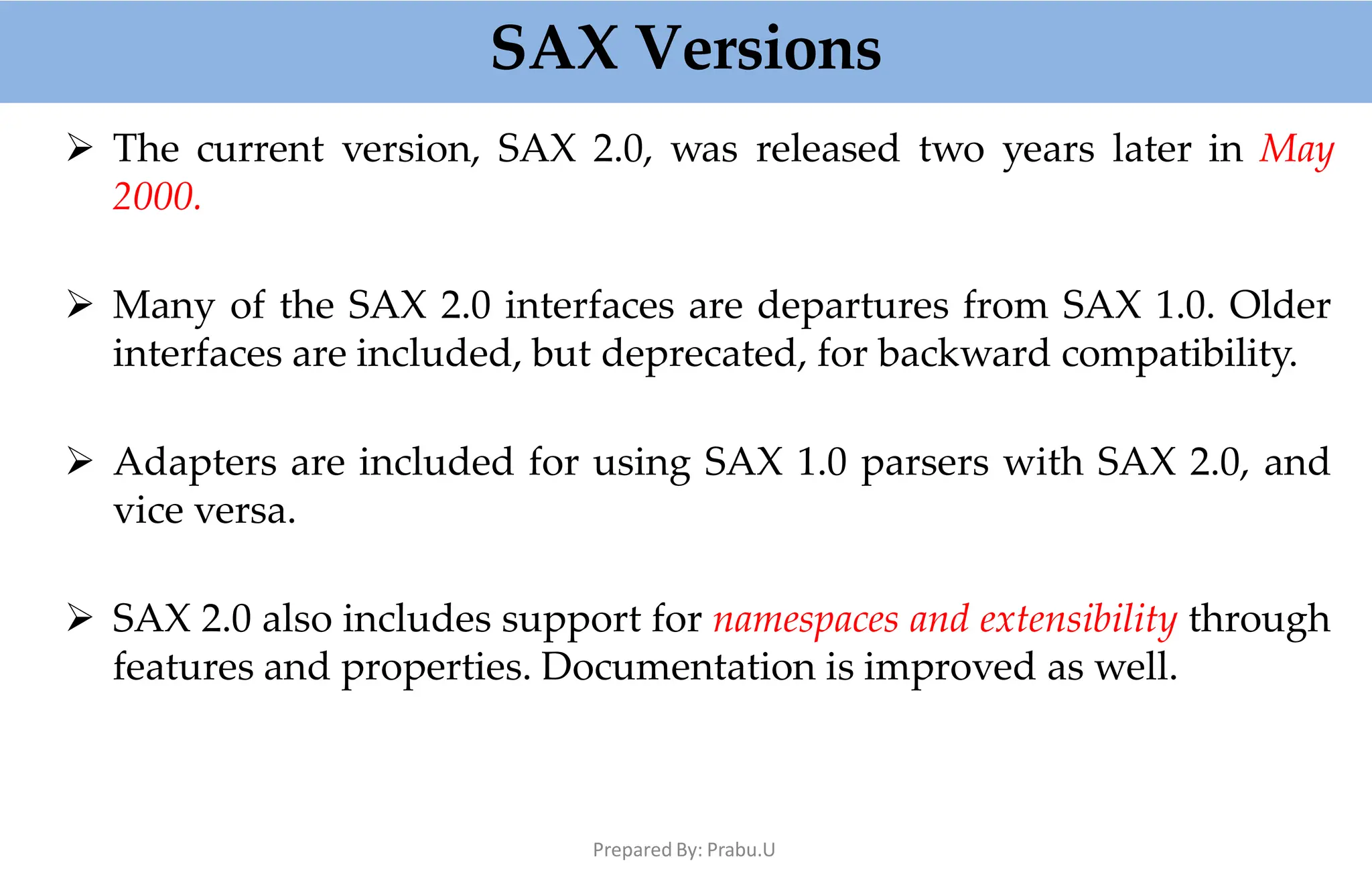 SAX Versions

➢ The current version, SAX 2.0, was released two years later in May 2000.

➢ Many of the SAX 2.0 interfaces are departures from SAX 1.0. Older interfaces are included, but deprecated, for backward compatibility.

➢ Adapters are included for using SAX 1.0 parsers with SAX 2.0, and vice versa.

➢ SAX 2.0 also includes support for namespaces and extensibility through features and properties. Documentation is improved as well.

Prepared By: Prabu.U